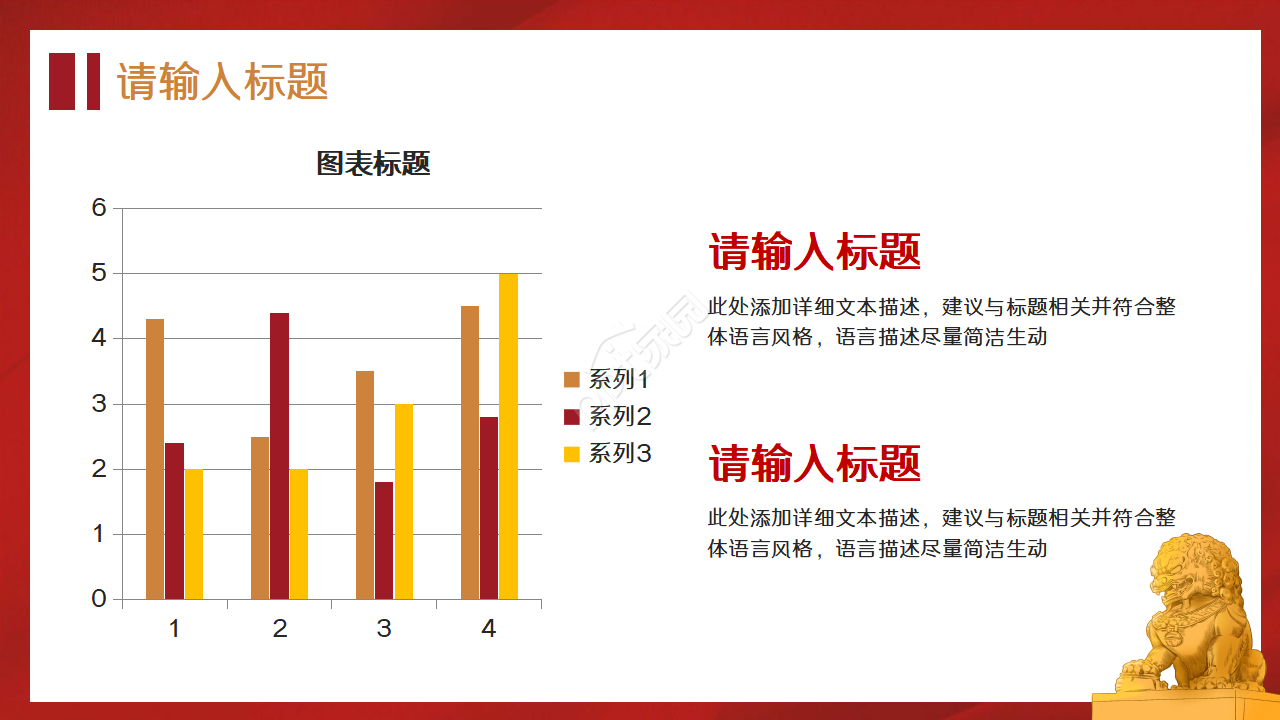 请输入标题

图表标题

6
5
4
3
2
1
0

1 2 3 4

系列1
系列2
系列3

请输入标题

此处添加详细文本描述，建议与标题相关并符合整体语言风格，语言描述尽量简洁生动

请输入标题

此处添加详细文本描述，建议与标题相关并符合整体语言风格，语言描述尽量简洁生动